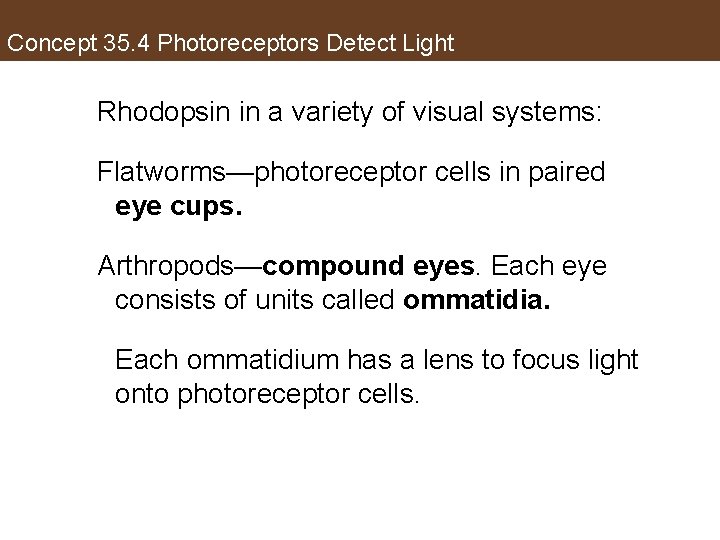 Concept 35.4 Photoreceptors Detect Light

Rhodopsin in a variety of visual systems:

Flatworms—photoreceptor cells in paired eye cups.

Arthropods—compound eyes. Each eye consists of units called ommatidia.

Each ommatidium has a lens to focus light onto photoreceptor cells.